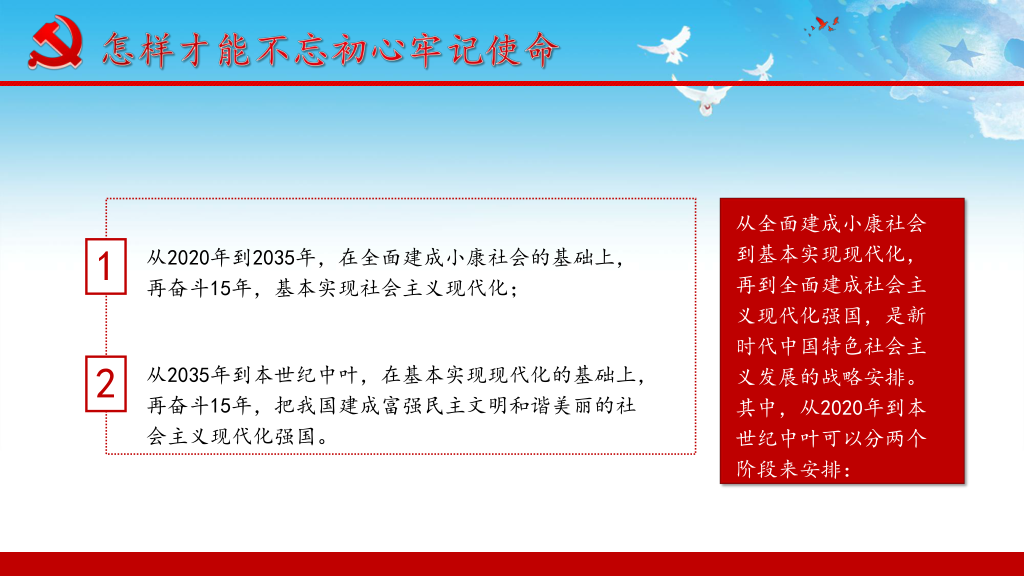 怎样才能不忘初心牢记使命

1 从2020年到2035年，在全面建成小康社会的基础上，再奋斗15年，基本实现社会主义现代化；

2 从2035年到本世纪中叶，在基本实现现代化的基础上，再奋斗15年，把我国建成富强民主文明和谐美丽的社会主义现代化强国。

从全面建成小康社会到基本实现现代化，再到全面建成社会主义现代化强国，是新时代中国特色社会主义发展的战略安排。其中，从2020年到本世纪中叶可以分两个阶段来安排：